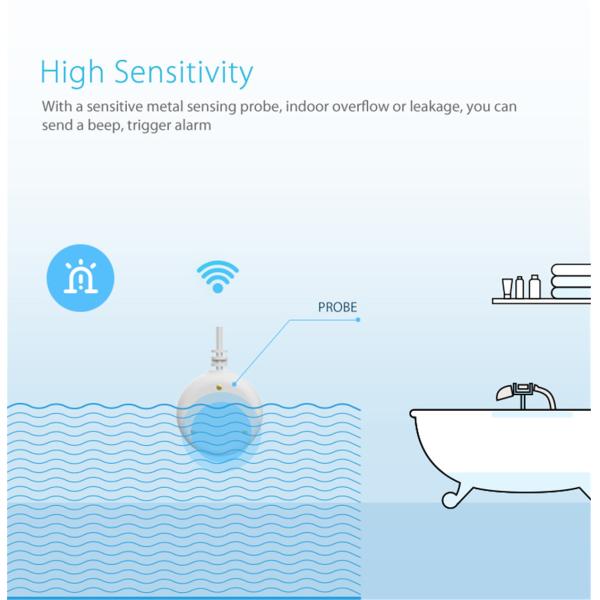 High Sensitivity

With a sensitive metal sensing probe, indoor overflow or leakage, you can send a beep, trigger alarm

PROBE